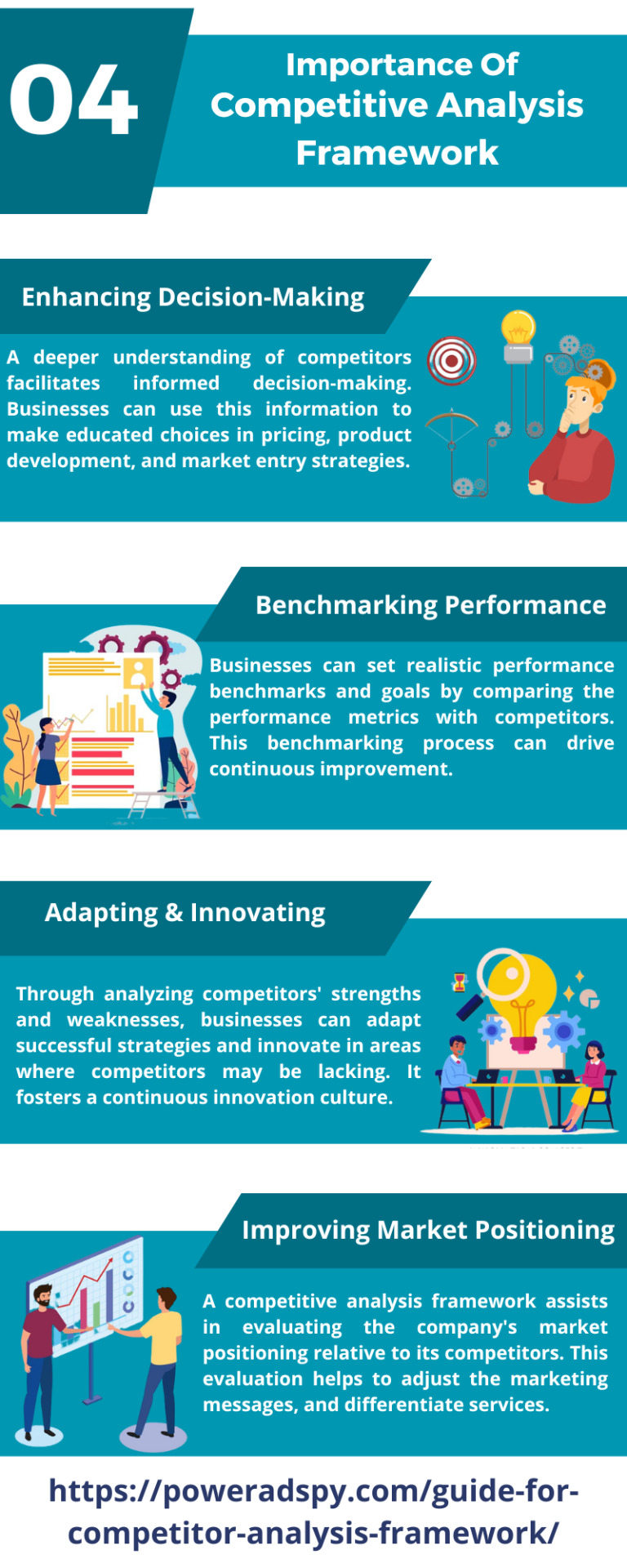 04

Importance Of Competitive Analysis Framework

Enhancing Decision-Making

A deeper understanding of competitors facilitates informed decision-making. Businesses can use this information to make educated choices in pricing, product development, and market entry strategies.

Benchmarking Performance

Businesses can set realistic performance benchmarks and goals by comparing the performance metrics with competitors. This benchmarking process can drive continuous improvement.

Adapting & Innovating

Through analyzing competitors' strengths and weaknesses, businesses can adapt successful strategies and innovate in areas where competitors may be lacking. It fosters a continuous innovation culture.

Improving Market Positioning

A competitive analysis framework assists in evaluating the company's market positioning relative to its competitors. This evaluation helps to adjust the marketing messages, and differentiate services.

https://poweradspy.com/guide-for-competitor-analysis-framework/